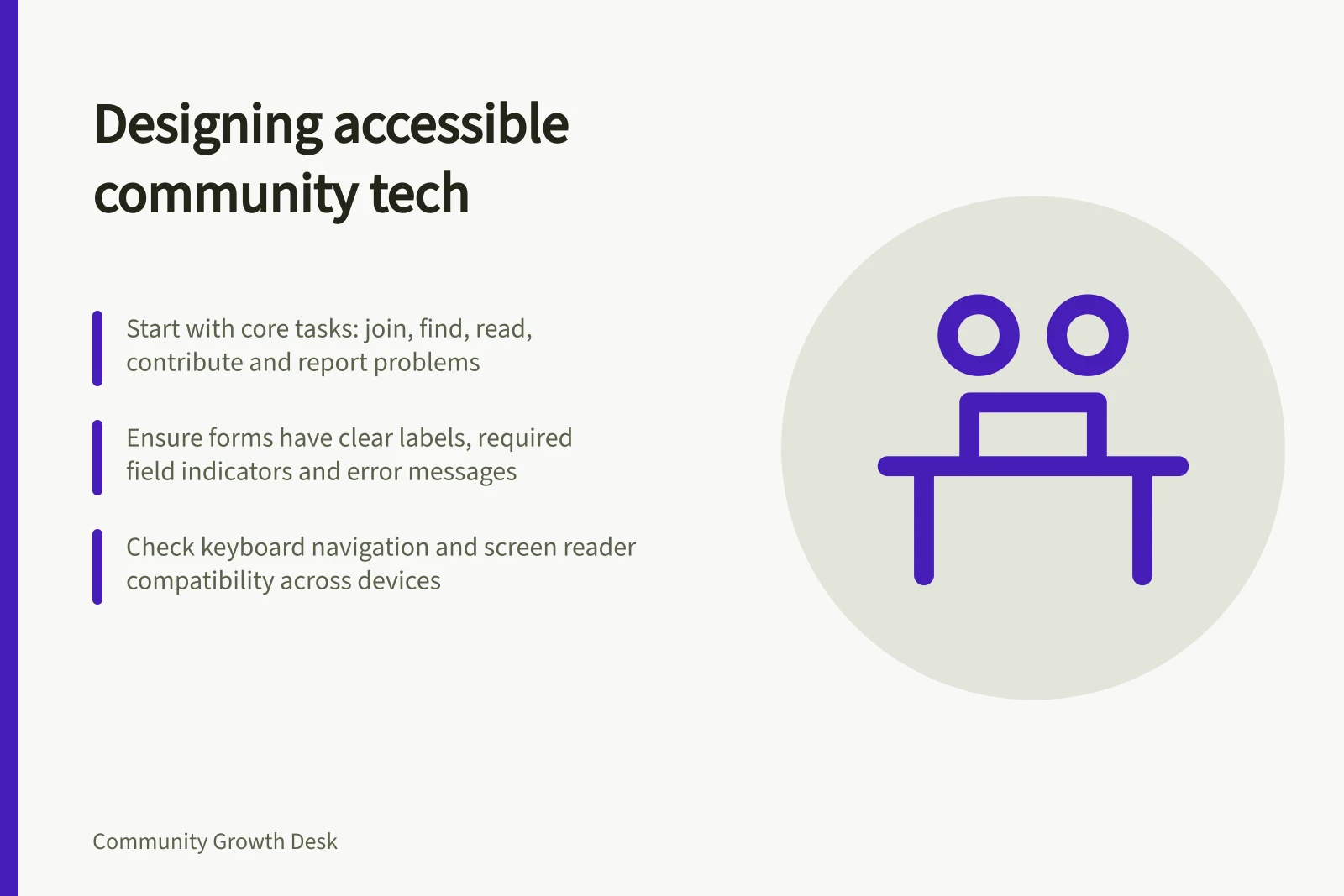 Designing accessible community tech

Start with core tasks: join, find, read, contribute and report problems

Ensure forms have clear labels, required field indicators and error messages

Check keyboard navigation and screen reader compatibility across devices

Community Growth Desk